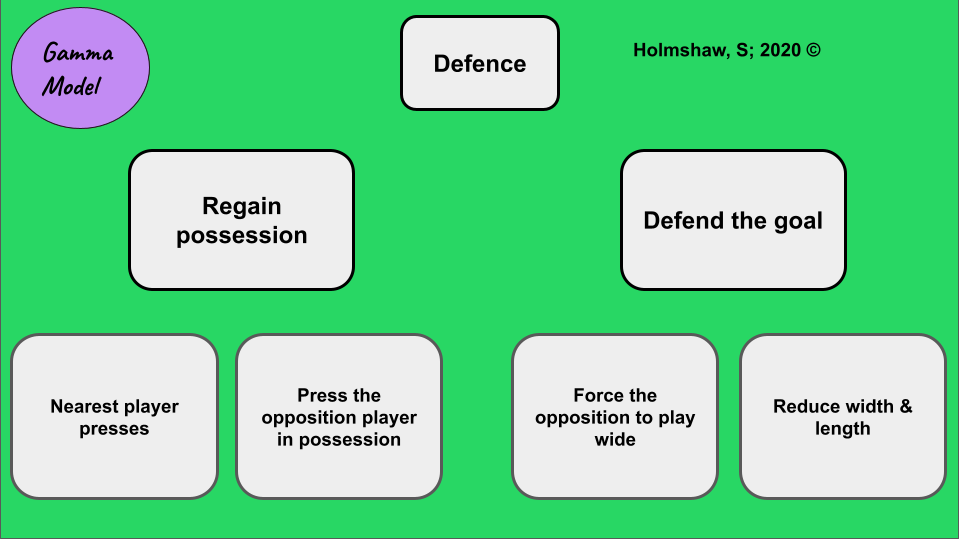 Gamma Model

Defence

Holmshaw, S; 2020 ©

Regain possession

Defend the goal

Nearest player presses

Press the opposition player in possession

Force the opposition to play wide

Reduce width & length